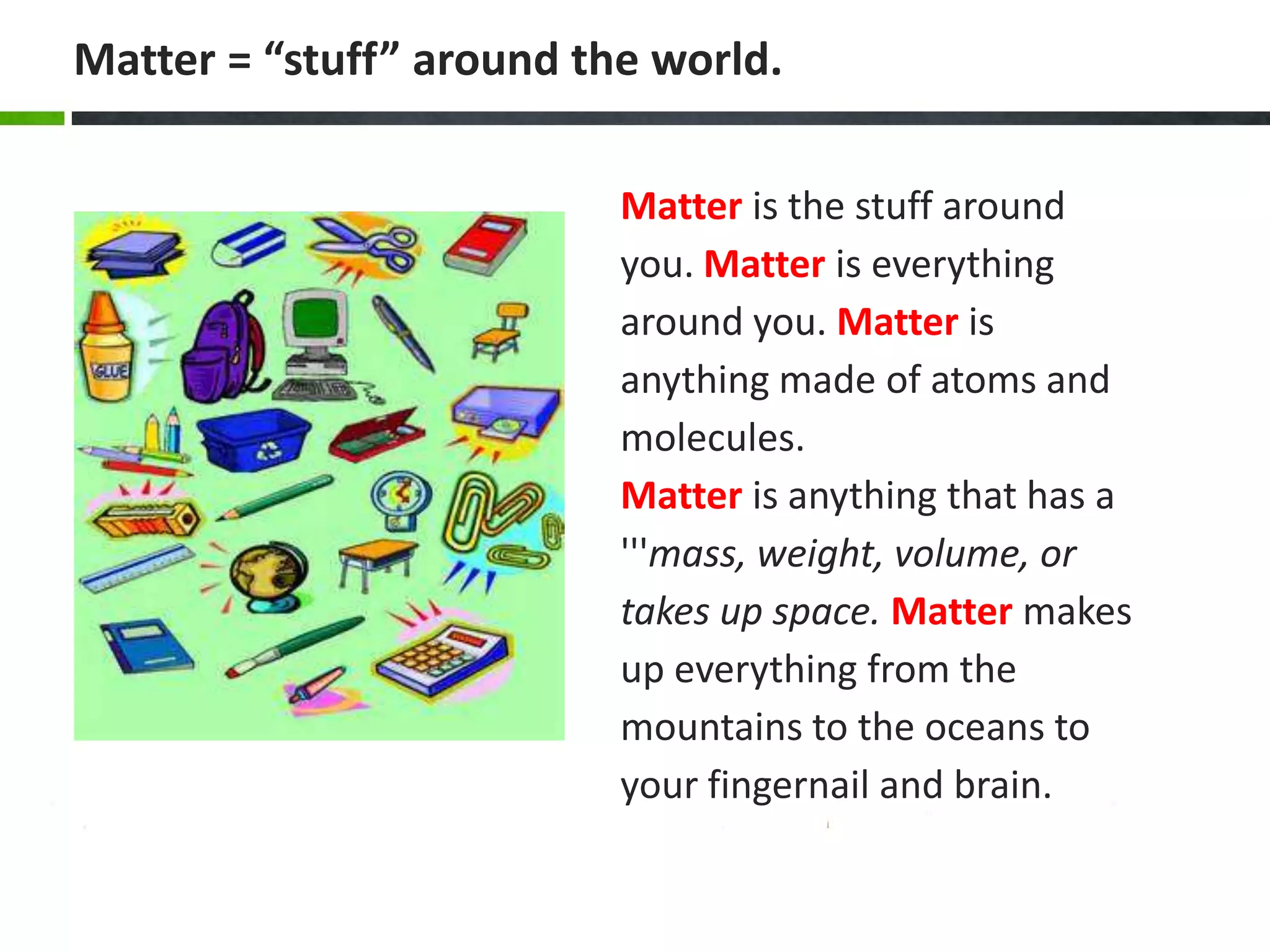 Matter = “stuff” around the world.

GLUE

Matter is the stuff around you. Matter is everything around you. Matter is anything made of atoms and molecules.

Matter is anything that has a '''mass, weight, volume, or takes up space. Matter makes up everything from the mountains to the oceans to your fingernail and brain.